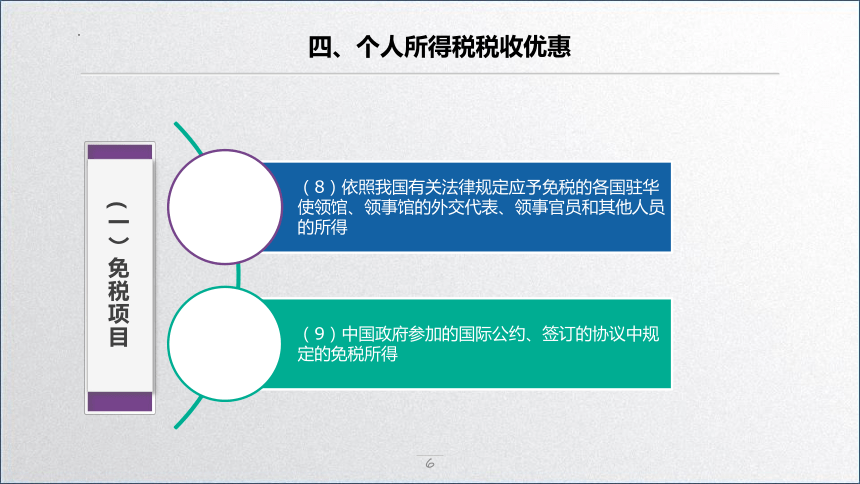 四、个人所得税税收优惠

（一）免税项目

（8）依照我国有关法律规定应予免税的各国驻华使领馆、领事馆的外交代表、领事官员和其他人员的所得

（9）中国政府参加的国际公约、签订的协议中规定的免税所得

6